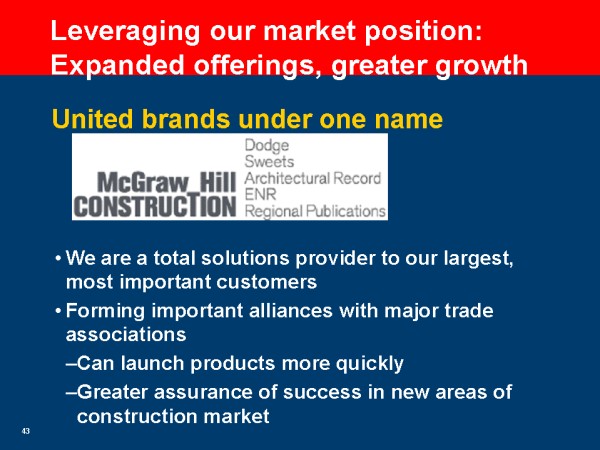 Leveraging our market position: Expanded offerings, greater growth

United brands under one name

McGraw_Hill CONSTRUCTION

Dodge
Sweets
Architectural Record
ENR
Regional Publications

• We are a total solutions provider to our largest, most important customers

• Forming important alliances with major trade associations

–Can launch products more quickly

–Greater assurance of success in new areas of construction market

43